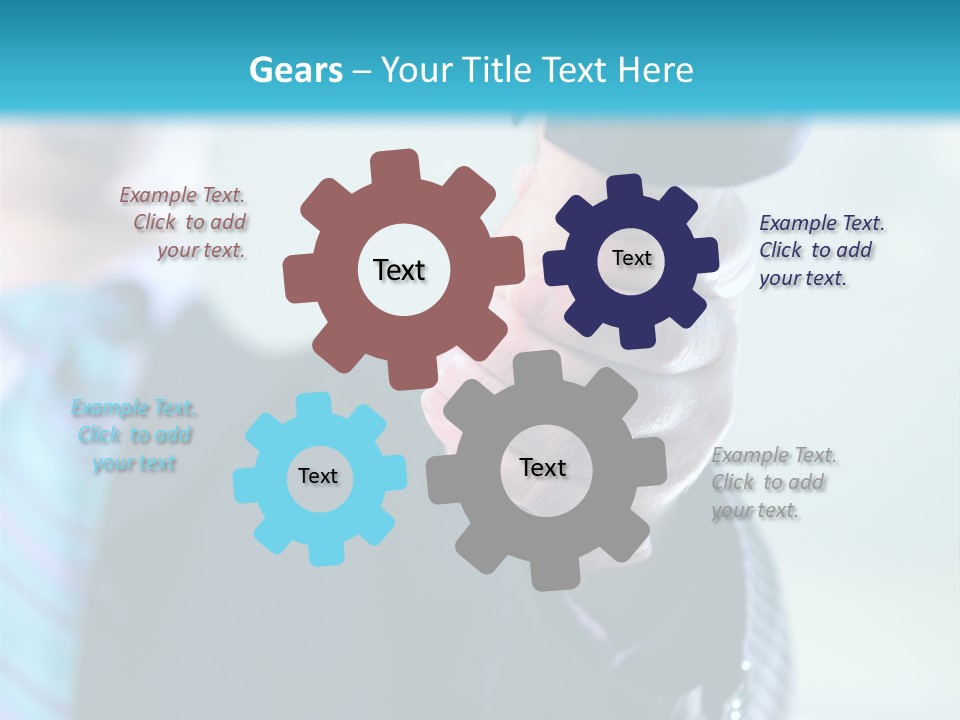 Gears – Your Title Text Here

Example Text. Click to add your text.

Text

Text

Example Text. Click to add your text.

Example Text. Click to add your text

Text

Text

Example Text. Click to add your text.